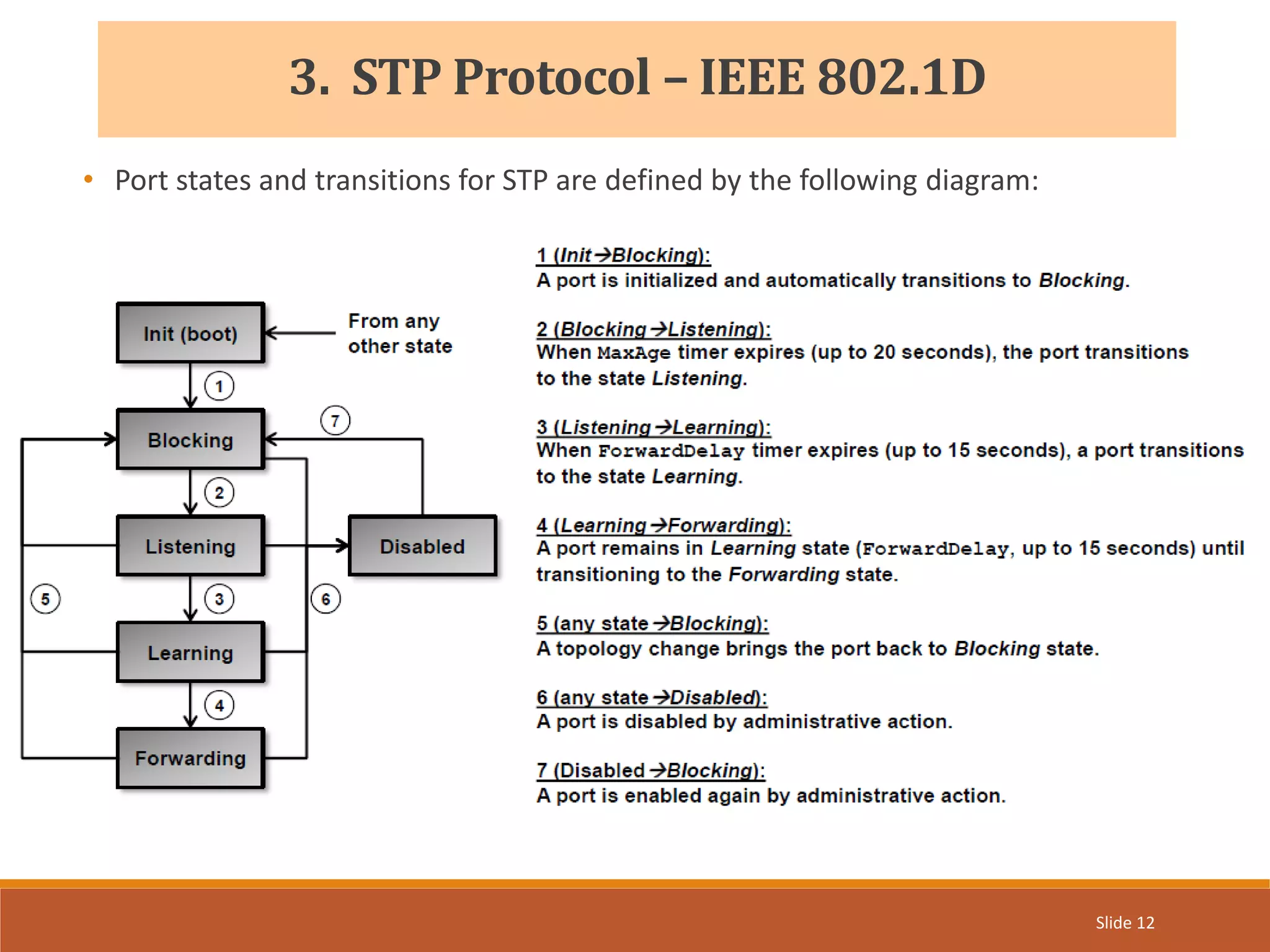 3. STP Protocol – IEEE 802.1D

• Port states and transitions for STP are defined by the following diagram:

Init (boot)

From any other state

1

Blocking

7

2

Listening

Disabled

5

3

6

Learning

4

Forwarding

1 (Init→Blocking):
A port is initialized and automatically transitions to Blocking.

2 (Blocking→Listening):
When MaxAge timer expires (up to 20 seconds), the port transitions to the state Listening.

3 (Listening→Learning):
When ForwardDelay timer expires (up to 15 seconds), a port transitions to the state Learning.

4 (Learning→Forwarding):
A port remains in Learning state (ForwardDelay, up to 15 seconds) until transitioning to the Forwarding state.

5 (any state→Blocking):
A topology change brings the port back to Blocking state.

6 (any state→Disabled):
A port is disabled by administrative action.

7 (Disabled→Blocking):
A port is enabled again by administrative action.

Slide 12